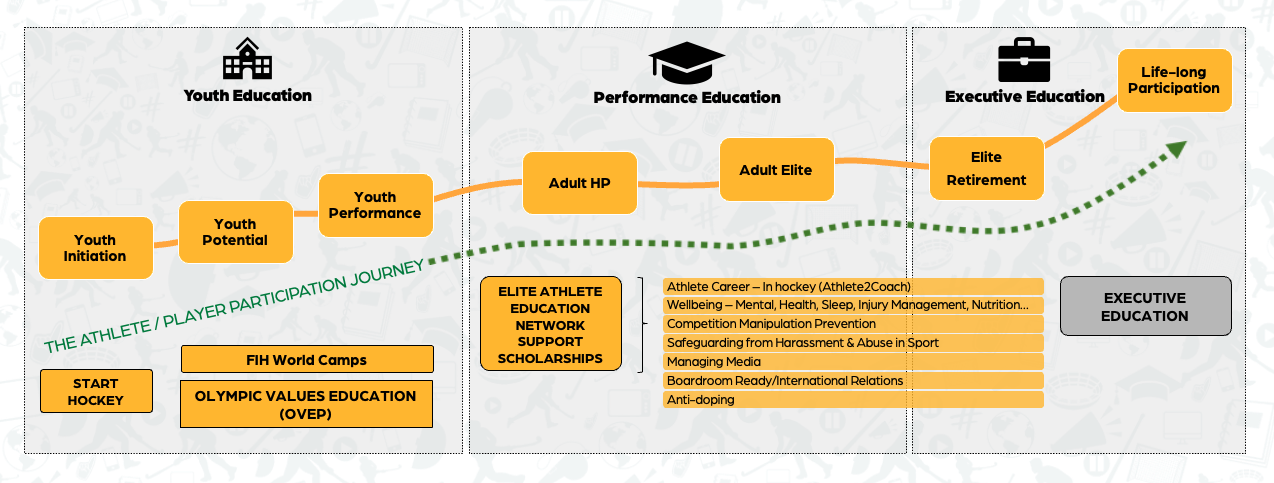 Youth Education

Youth Initiation

Youth Potential

Youth Performance

THE ATHLETE / PLAYER PARTICIPATION JOURNEY

START HOCKEY

FIH World Camps

OLYMPIC VALUES EDUCATION (OVEP)

Performance Education

Adult HP

Adult Elite

ELITE ATHLETE EDUCATION NETWORK SUPPORT SCHOLARSHIPS

Athlete Career – In hockey (Athlete2Coach)
Wellbeing – Mental, Health, Sleep, Injury Management, Nutrition...
Competition Manipulation Prevention
Safeguarding from Harassment & Abuse in Sport
Managing Media
Boardroom Ready/International Relations
Anti-doping

Executive Education

Elite Retirement

Life-long Participation

EXECUTIVE EDUCATION